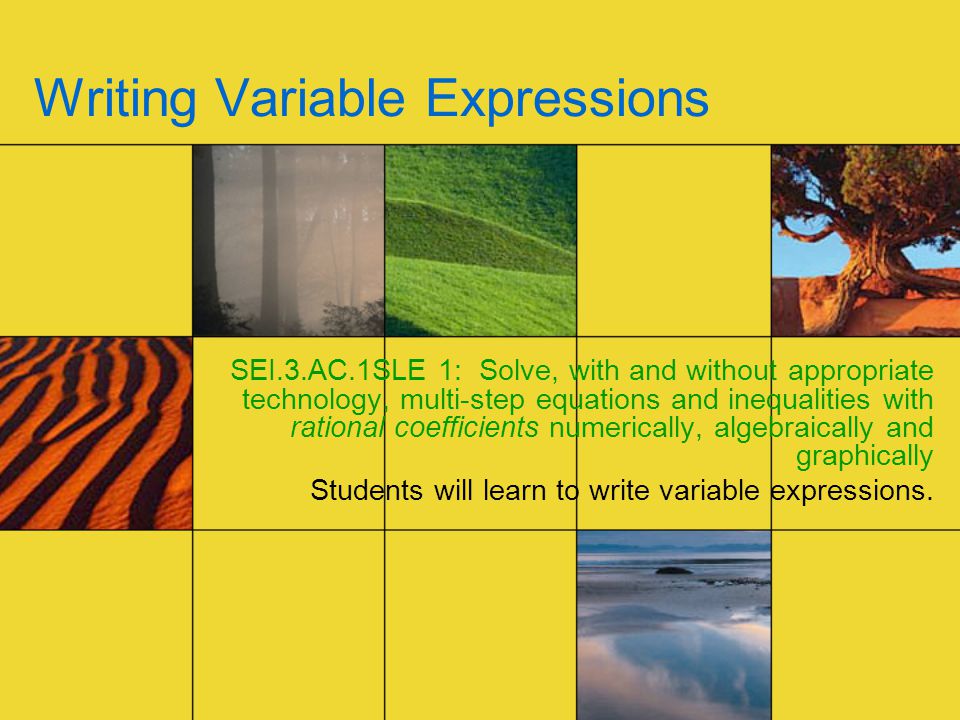 Writing Variable Expressions

SEI.3.AC.1SLE 1: Solve, with and without appropriate technology, multi-step equations and inequalities with rational coefficients numerically, algebraically and graphically

Students will learn to write variable expressions.